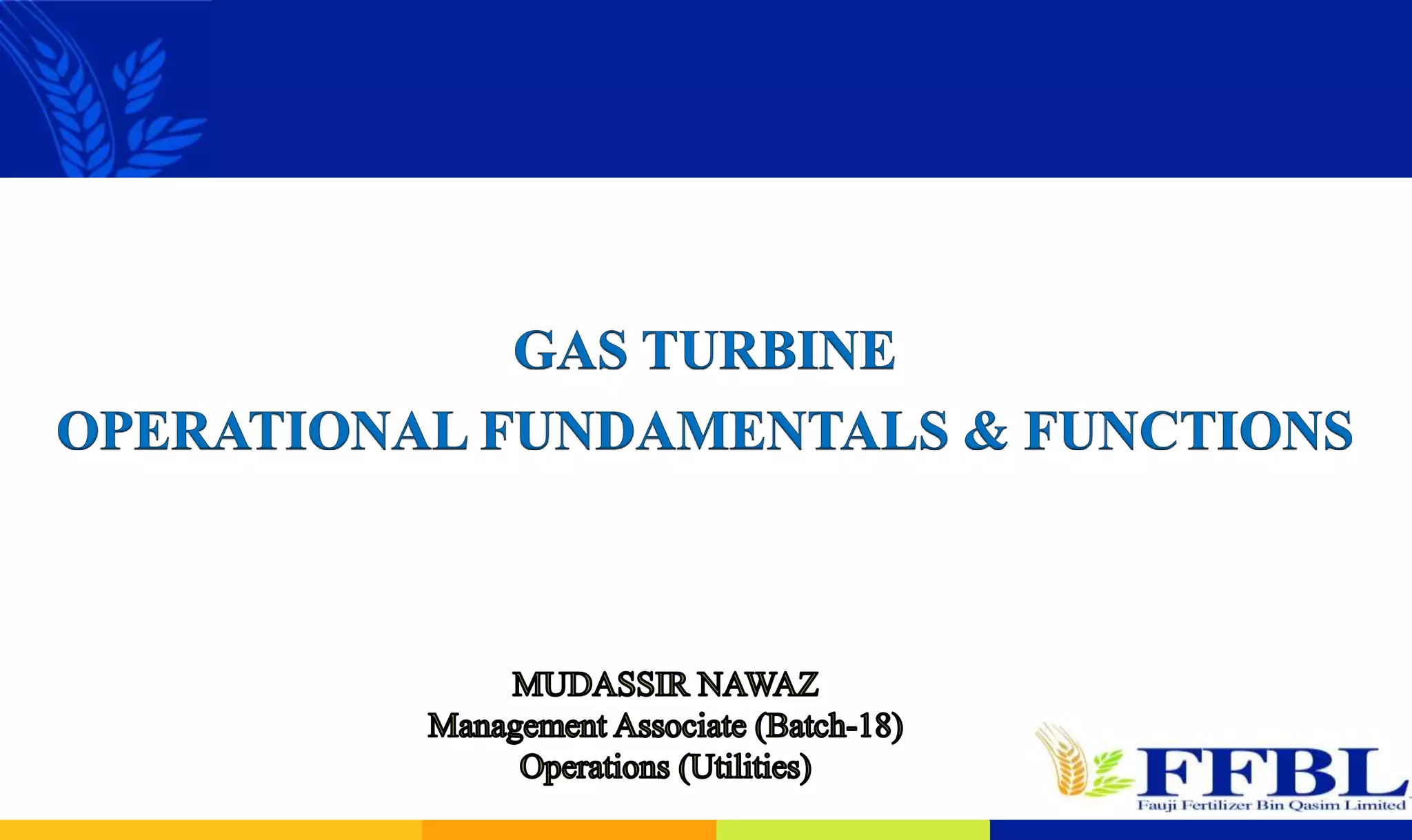 GAS TURBINE
OPERATIONAL FUNDAMENTALS & FUNCTIONS

MUDASSIR NAWAZ
Management Associate (Batch-18)
Operations (Utilities)

FFBL
Fauji Fertilizer Bin Qasim Limited